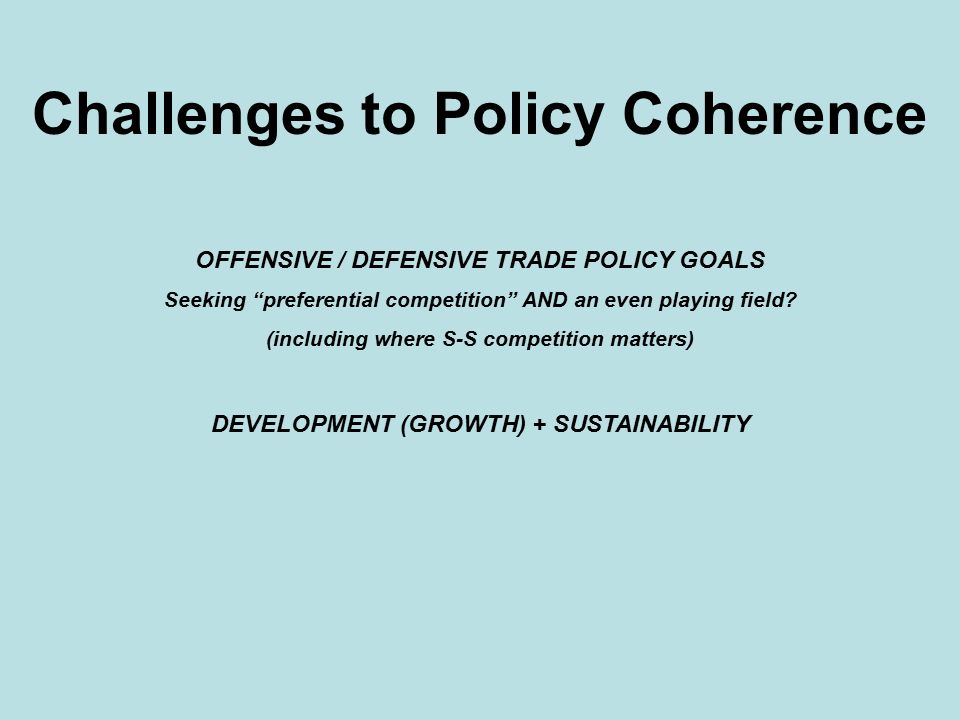 Challenges to Policy Coherence

OFFENSIVE / DEFENSIVE TRADE POLICY GOALS

Seeking “preferential competition” AND an even playing field?

(including where S-S competition matters)

DEVELOPMENT (GROWTH) + SUSTAINABILITY